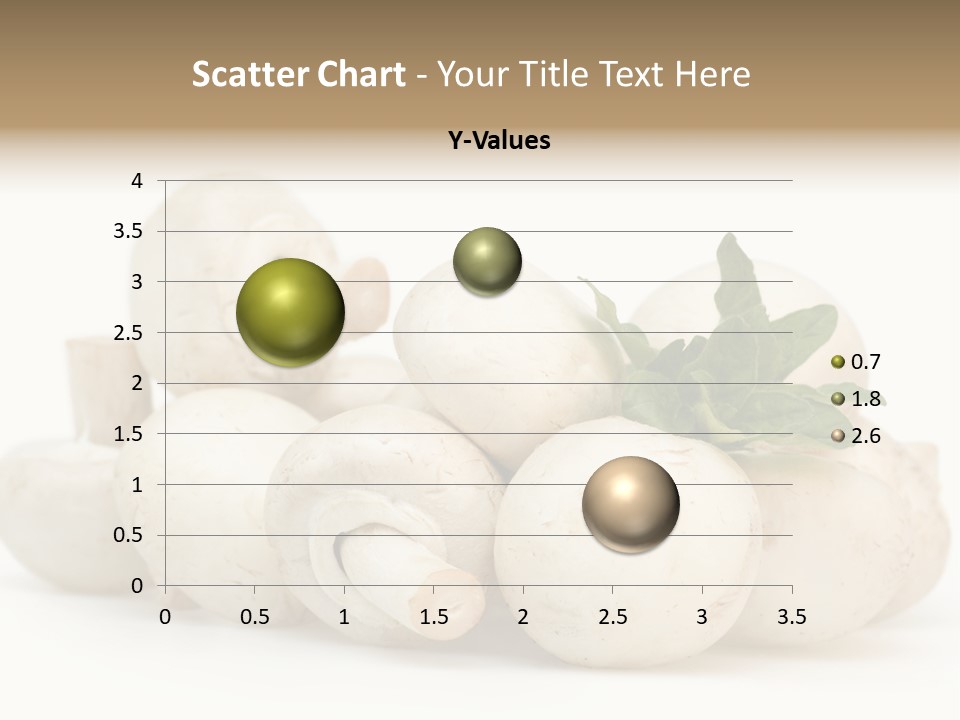 Scatter Chart - Your Title Text Here

Y-Values

4
3.5
3
2.5
2
1.5
1
0.5
0

0 0.5 1 1.5 2 2.5 3 3.5

0.7
1.8
2.6